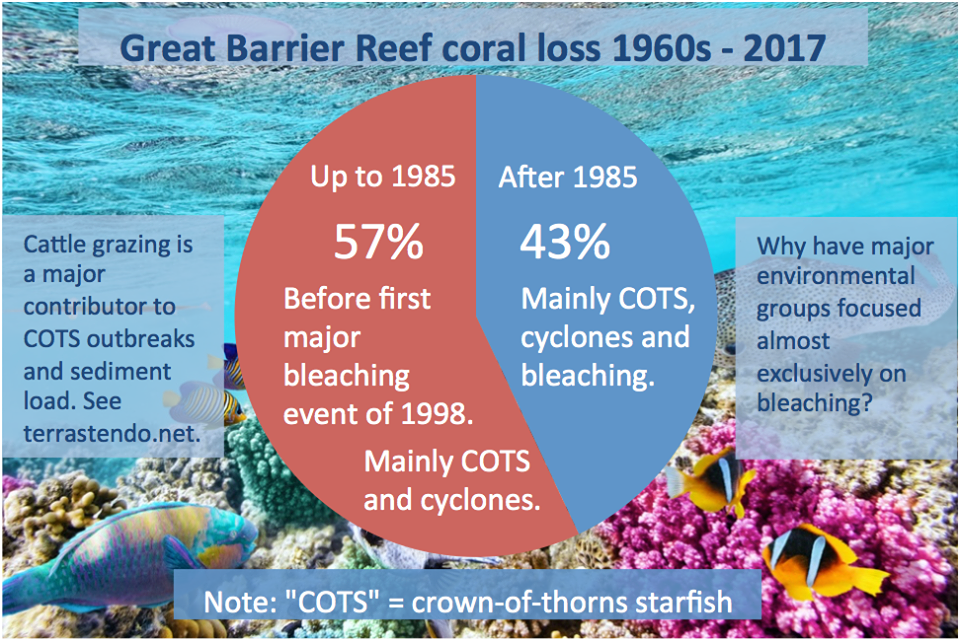 Great Barrier Reef coral loss 1960s - 2017

Cattle grazing is a major contributor to COTS outbreaks and sediment load. See terrastendo.net.

Up to 1985

57%

Before first major bleaching event of 1998.

Mainly COTS and cyclones.

After 1985

43%

Mainly COTS, cyclones and bleaching.

Why have major environmental groups focused almost exclusively on bleaching?

Note: "COTS" = crown-of-thorns starfish